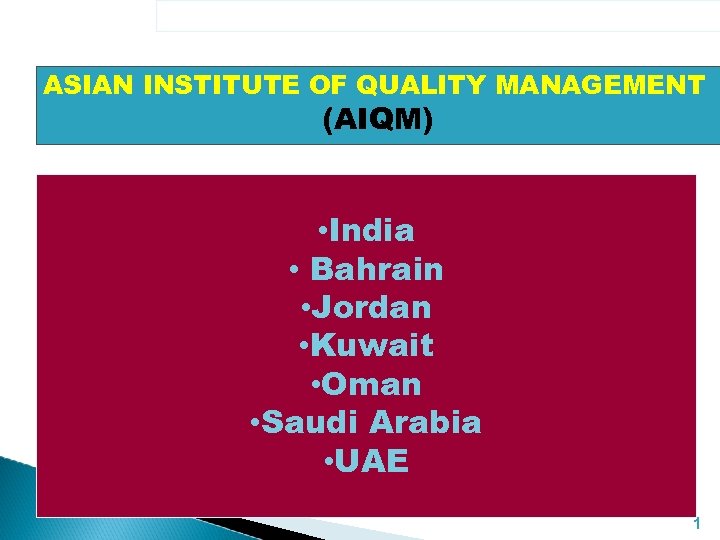 ASIAN INSTITUTE OF QUALITY MANAGEMENT (AIQM)

•India
• Bahrain
•Jordan
•Kuwait
•Oman
•Saudi Arabia
•UAE

1